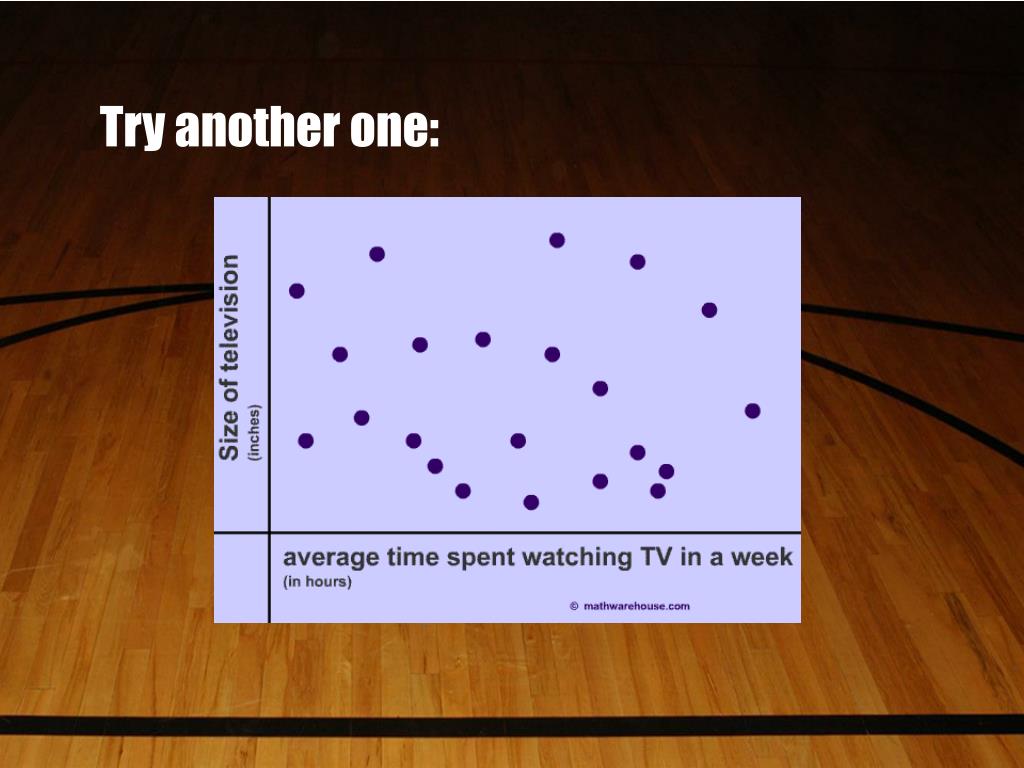 Try another one:

Size of television
(inches)

average time spent watching TV in a week
(in hours)

© mathwarehouse.com